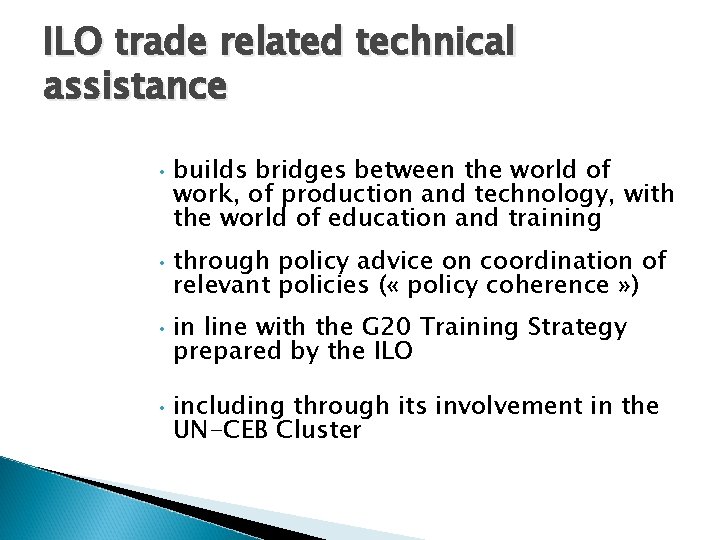 ILO trade related technical assistance

• builds bridges between the world of work, of production and technology, with the world of education and training

• through policy advice on coordination of relevant policies (« policy coherence »)

• in line with the G20 Training Strategy prepared by the ILO

• including through its involvement in the UN-CEB Cluster